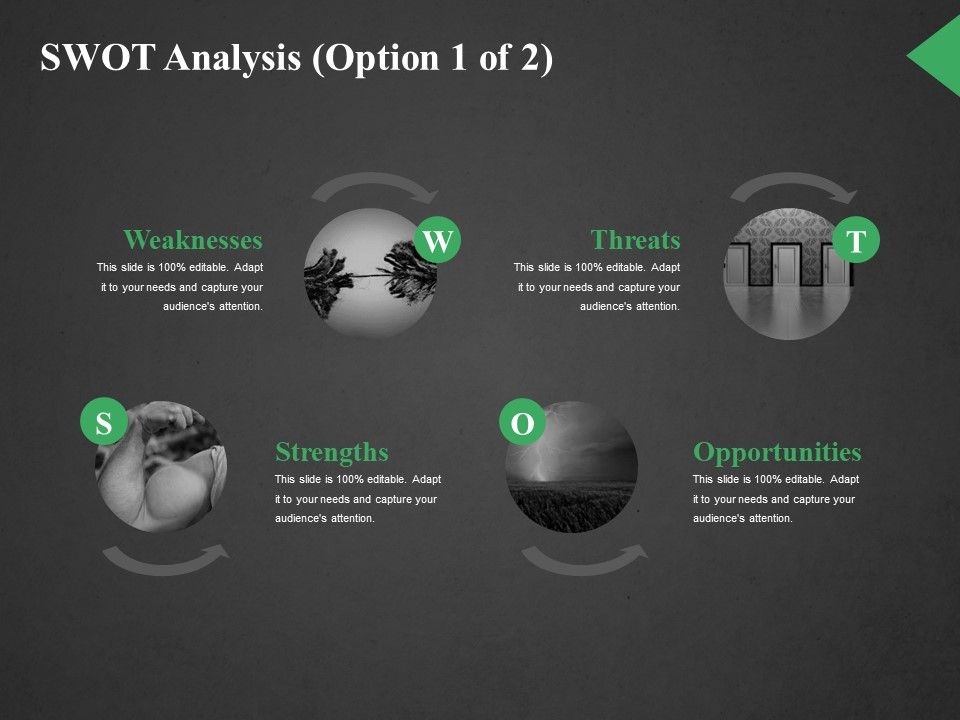 SWOT Analysis (Option 1 of 2)

Weaknesses
This slide is 100% editable. Adapt it to your needs and capture your audience's attention.

W

Threats
This slide is 100% editable. Adapt it to your needs and capture your audience's attention.

T

S

Strengths
This slide is 100% editable. Adapt it to your needs and capture your audience's attention.

O

Opportunities
This slide is 100% editable. Adapt it to your needs and capture your audience's attention.